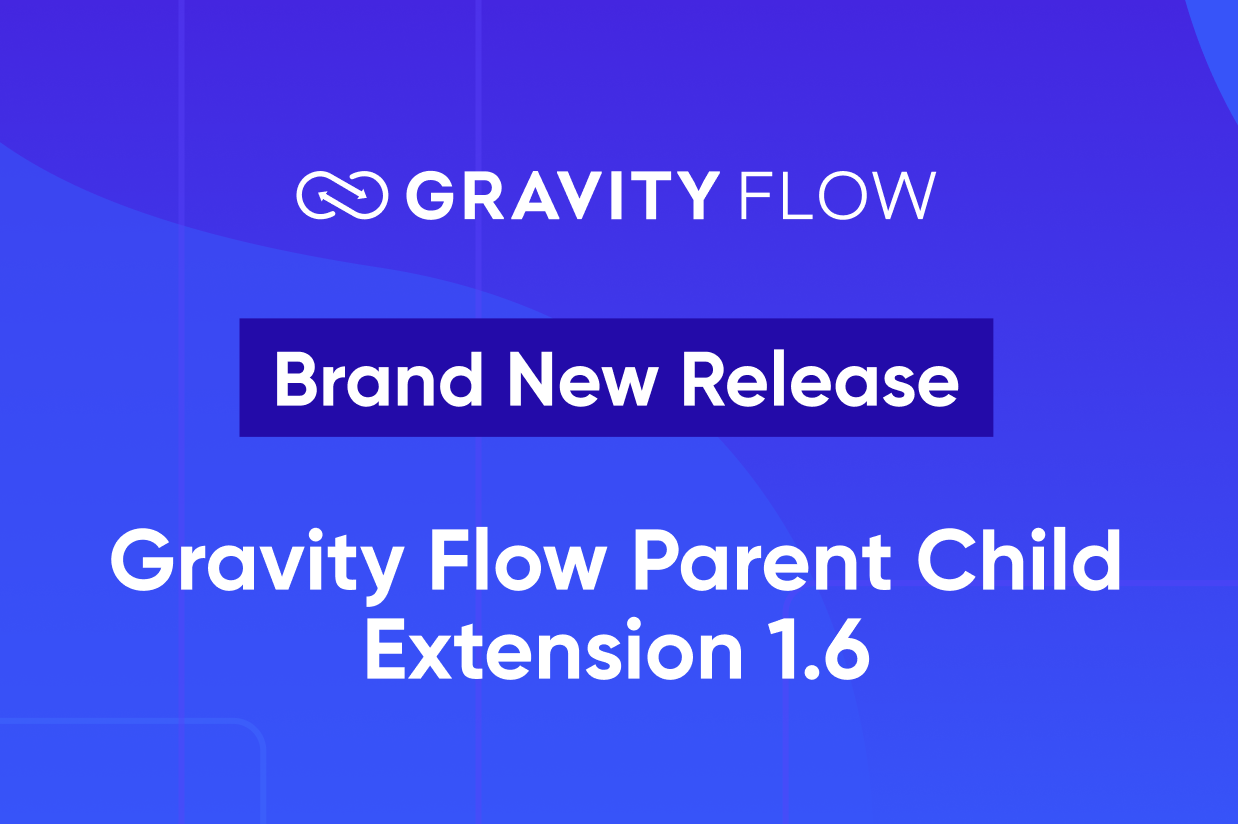 GRAVITY FLOW

Brand New Release

Gravity Flow Parent Child Extension 1.6